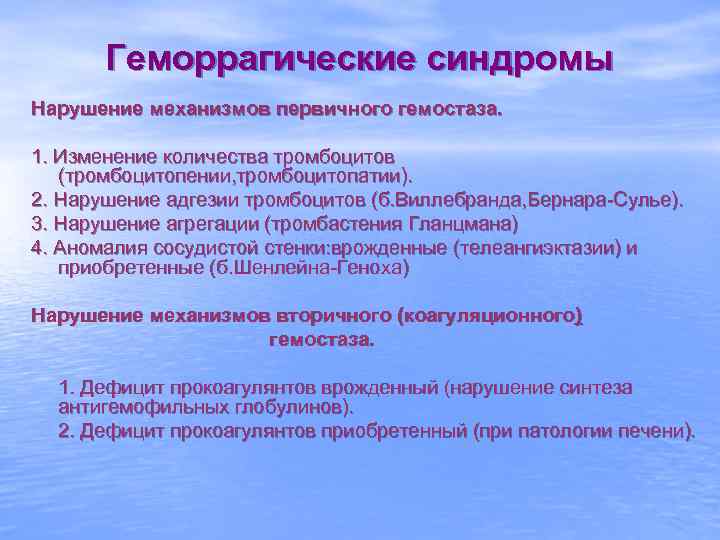 Геморрагические синдромы

Нарушение механизмов первичного гемостаза.

1. Изменение количества тромбоцитов (тромбоцитопении,тромбоцитопатии).
2. Нарушение адгезии тромбоцитов (б.Виллебранда,Бернара-Сулье).
3. Нарушение агрегации (тромбастения Гланцмана)
4. Аномалия сосудистой стенки:врожденные (телеангиэктазии) и приобретенные (б.Шенлейна-Геноха)

Нарушение механизмов вторичного (коагуляционного) гемостаза.

1. Дефицит прокоагулянтов врожденный (нарушение синтеза антигемофильных глобулинов).
2. Дефицит прокоагулянтов приобретенный (при патологии печени).